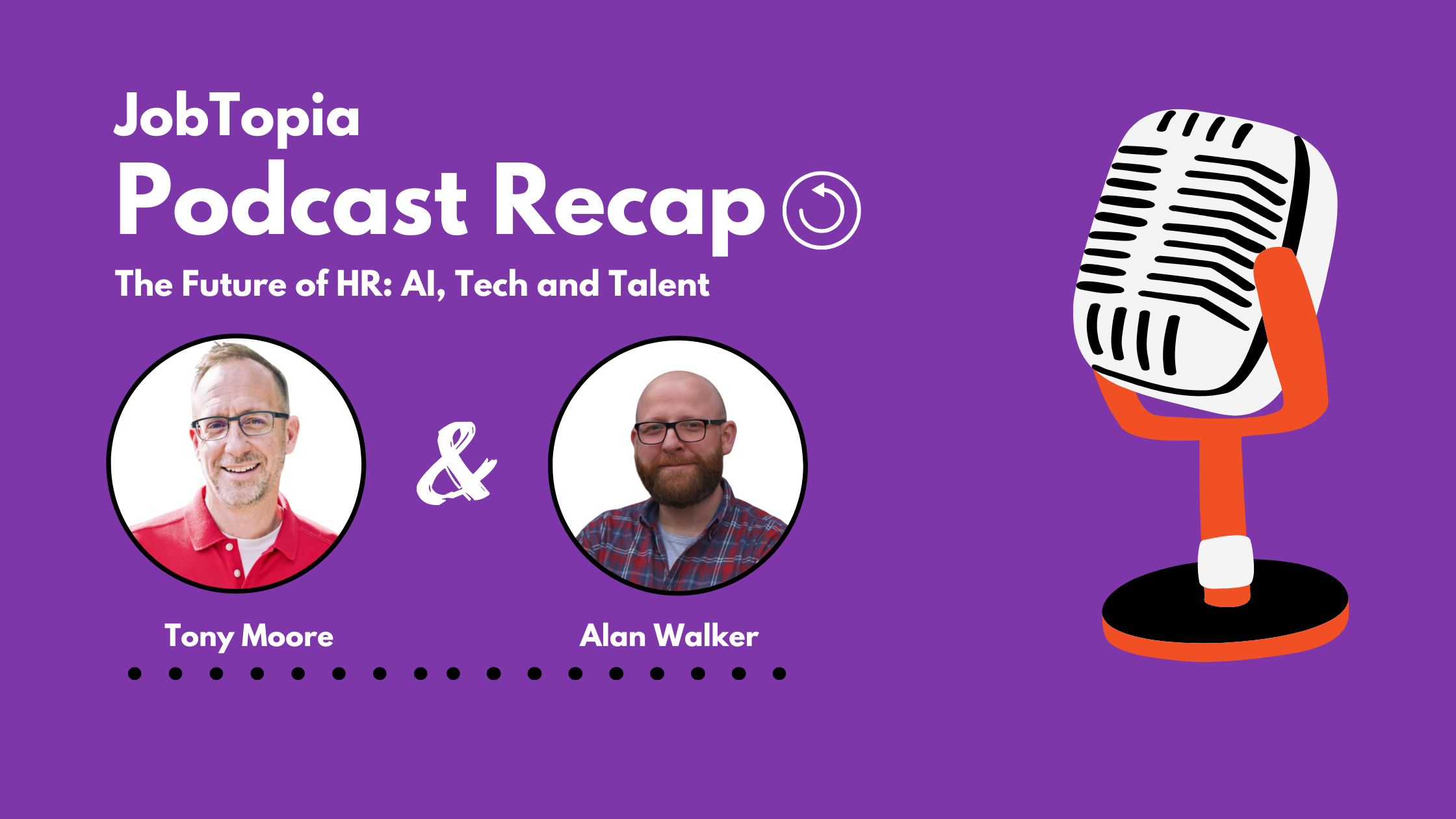 JobTopia
Podcast Recap
The Future of HR: AI, Tech and Talent

&

Tony Moore

Alan Walker